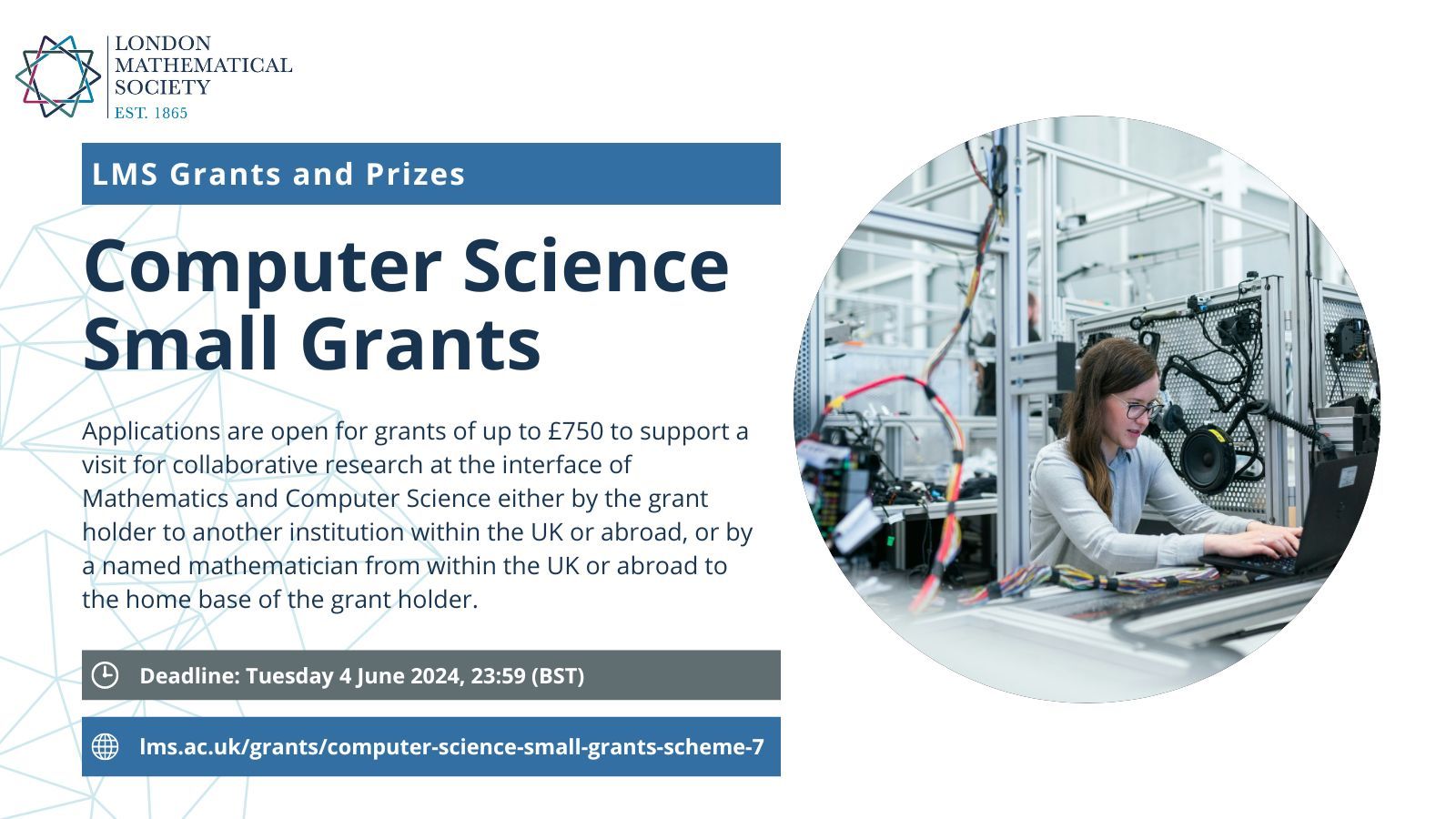 LONDON
MATHEMATICAL
SOCIETY
EST. 1865

LMS Grants and Prizes

Computer Science Small Grants

Applications are open for grants of up to £750 to support a visit for collaborative research at the interface of Mathematics and Computer Science either by the grant holder to another institution within the UK or abroad, or by a named mathematician from within the UK or abroad to the home base of the grant holder.

Deadline: Tuesday 4 June 2024, 23:59 (BST)

lms.ac.uk/grants/computer-science-small-grants-scheme-7